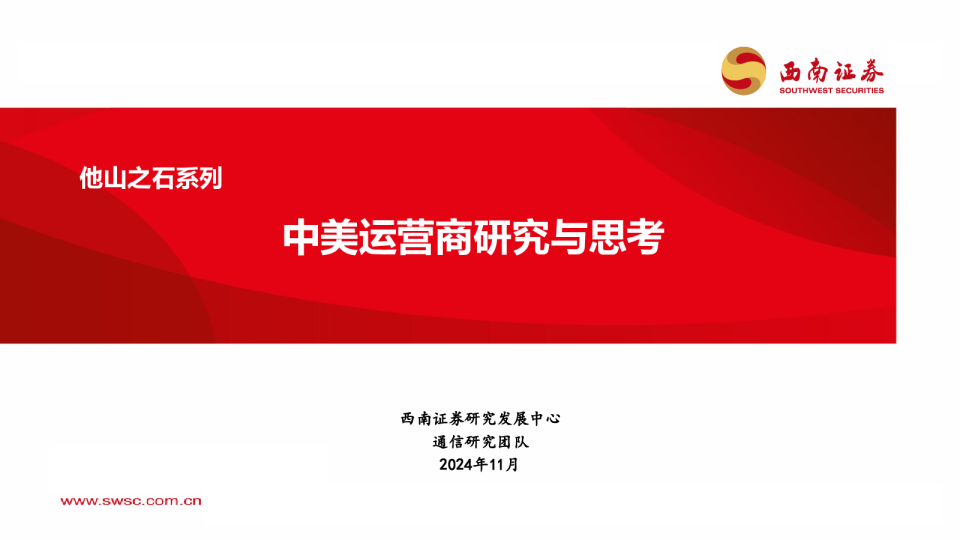 西南证券
SOUTHWEST SECURITIES

他山之石系列

中美运营商研究与思考

西南证券研究发展中心
通信研究团队
2024年11月

www.swsc.com.cn